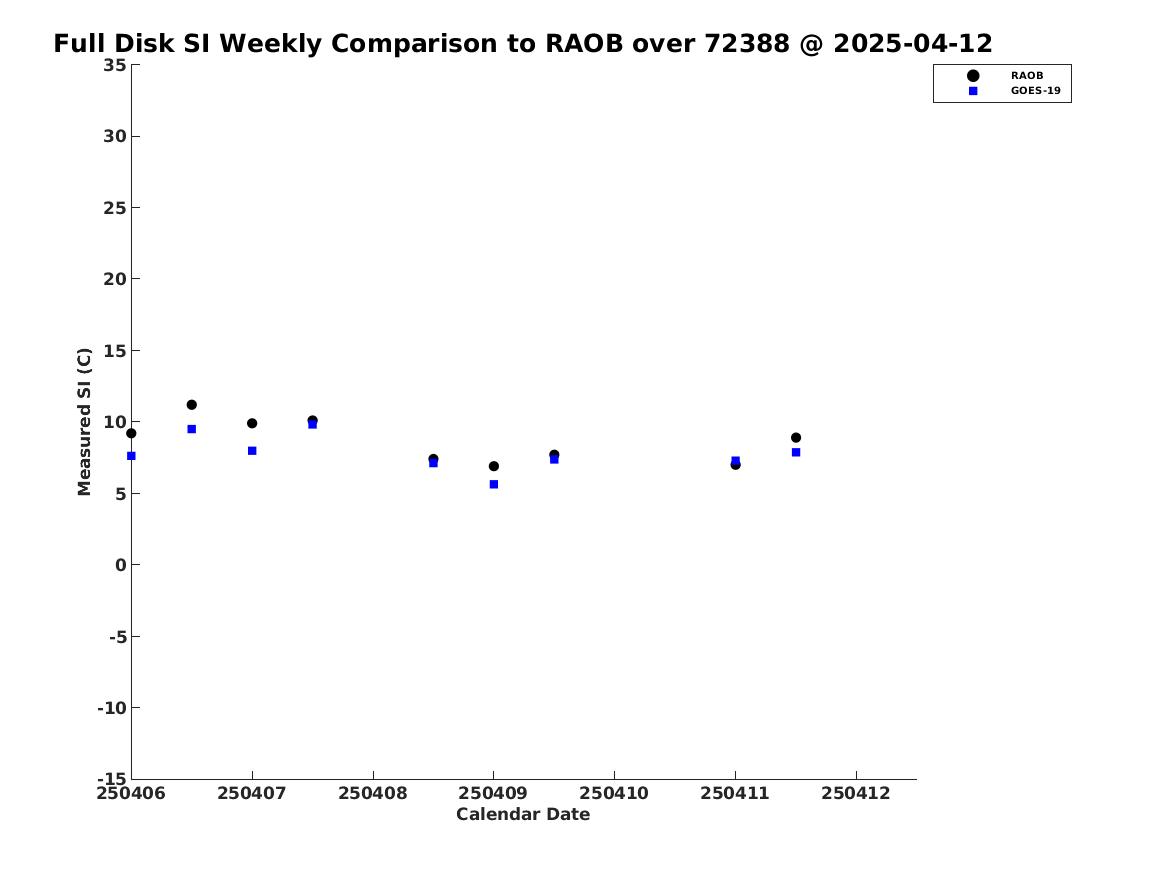 Full Disk SI Weekly Comparison to RAOB over 72388 @ 2025-04-12

RAOB
GOES-19

Measured SI (C)

35
30
25
20
15
10
5
0
-5
-10
-15

250406 250407 250408 250409 250410 250411 250412

Calendar Date